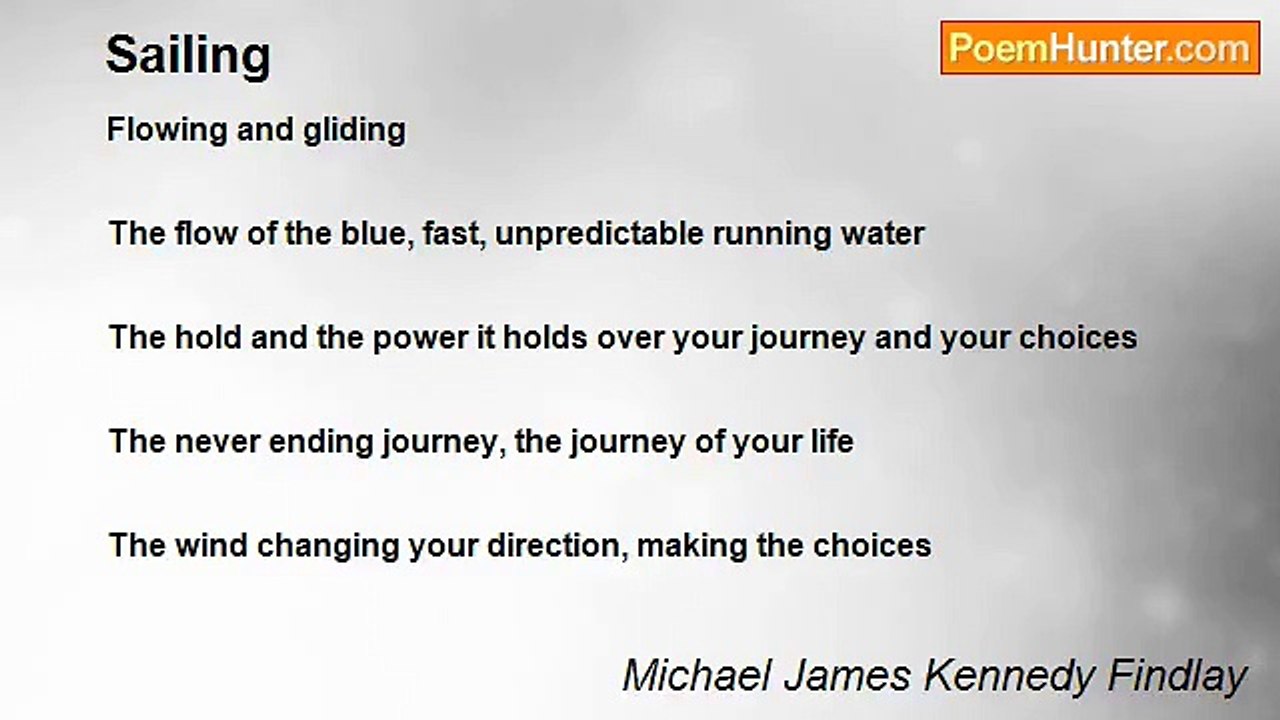 Sailing

PoemHunter.com

Flowing and gliding

The flow of the blue, fast, unpredictable running water

The hold and the power it holds over your journey and your choices

The never ending journey, the journey of your life

The wind changing your direction, making the choices

Michael James Kennedy Findlay